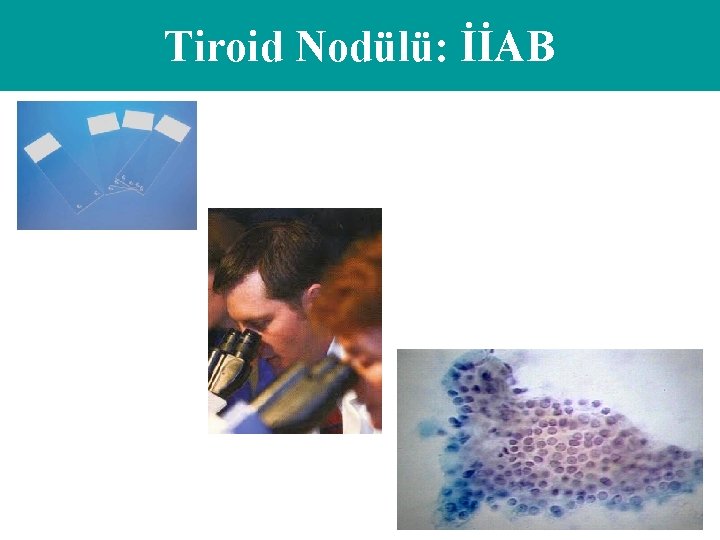 Tiroid Nodülü: İİAB